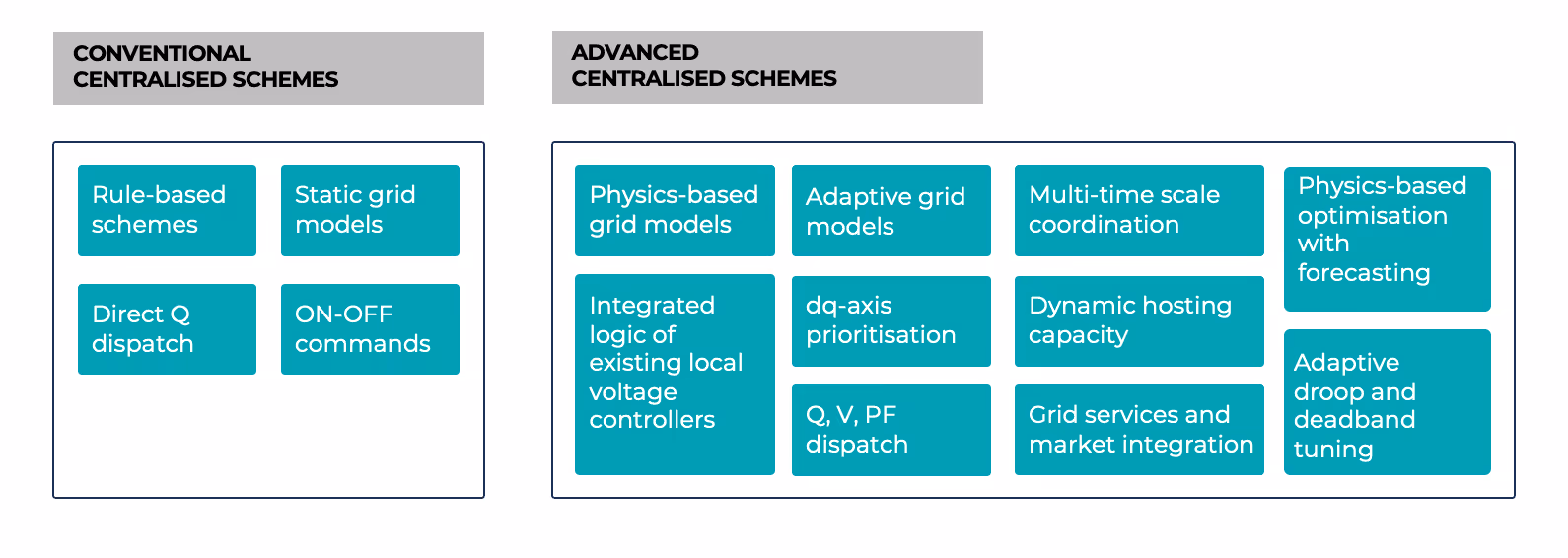 CONVENTIONAL CENTRALISED SCHEMES

Rule-based schemes

Static grid models

Direct Q dispatch

ON-OFF commands

ADVANCED CENTRALISED SCHEMES

Physics-based grid models

Adaptive grid models

Multi-time scale coordination

Physics-based optimisation with forecasting

Integrated logic of existing local voltage controllers

dq-axis prioritisation

Dynamic hosting capacity

Q, V, PF dispatch

Grid services and market integration

Adaptive droop and deadband tuning